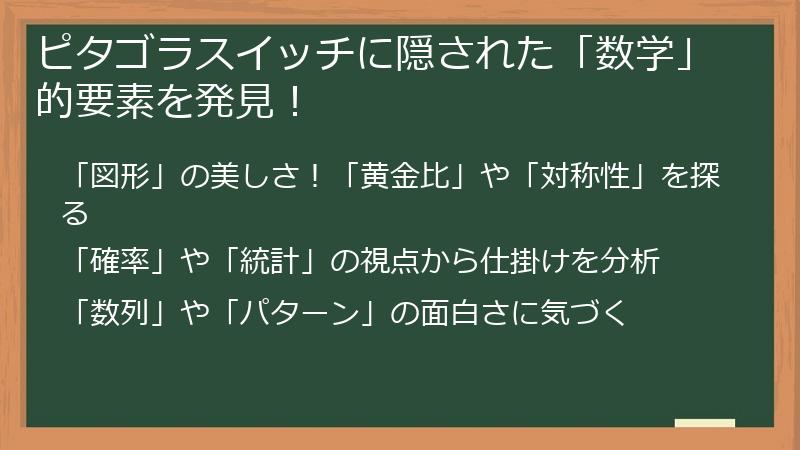 ピタゴラスイッチに隠された「数学」的要素を発見！

「図形」の美しさ！「黄金比」や「対称性」を探る

「確率」や「統計」の視点から仕掛けを分析

「数列」や「パターン」の面白さに気づく